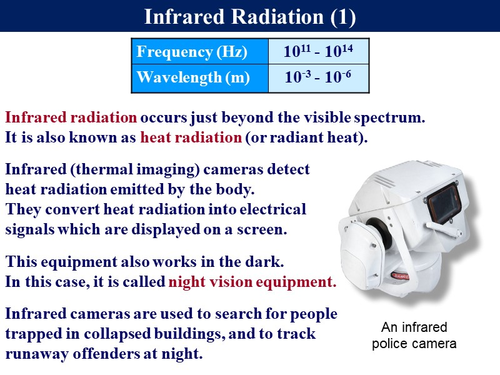 Infrared Radiation (1)

| Frequency (Hz) | $10^{11}$ - $10^{14}$ |
|---|---|
| Wavelength (m) | $10^{-3}$ - $10^{-6}$ |

Infrared radiation occurs just beyond the visible spectrum. It is also known as heat radiation (or radiant heat).

Infrared (thermal imaging) cameras detect heat radiation emitted by the body. They convert heat radiation into electrical signals which are displayed on a screen.

This equipment also works in the dark. In this case, it is called night vision equipment.

Infrared cameras are used to search for people trapped in collapsed buildings, and to track runaway offenders at night.

An infrared police camera